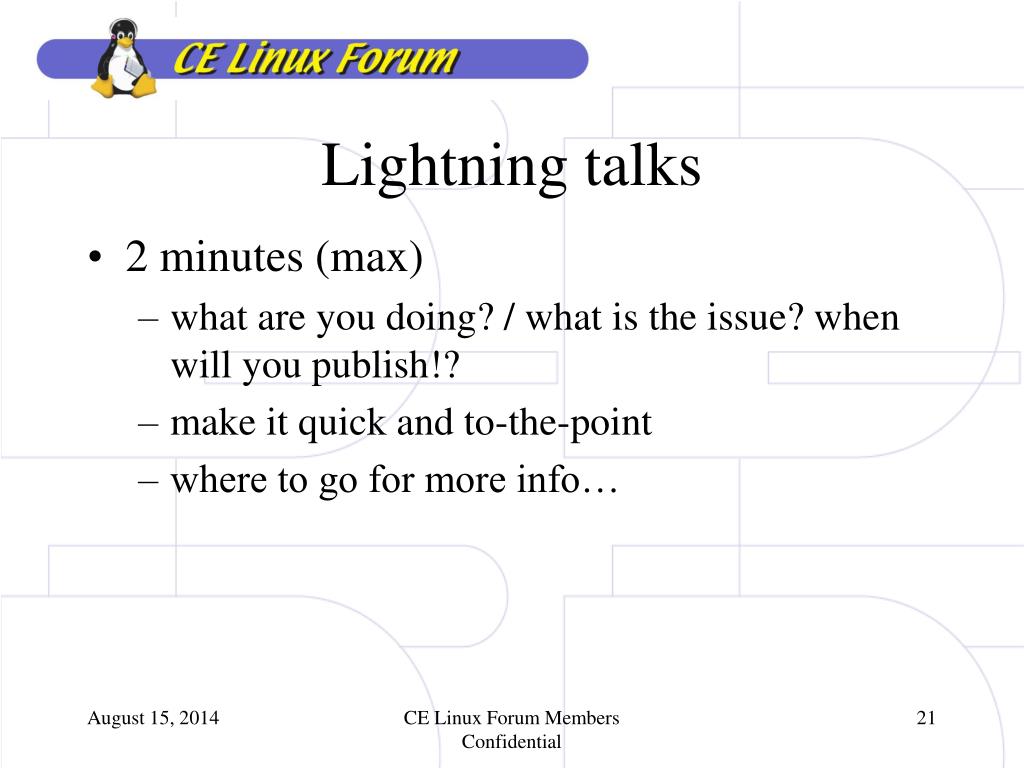 CE Linux Forum

Lightning talks

• 2 minutes (max)
– what are you doing? / what is the issue? when will you publish!?
– make it quick and to-the-point
– where to go for more info…

August 15, 2014

CE Linux Forum Members Confidential

21